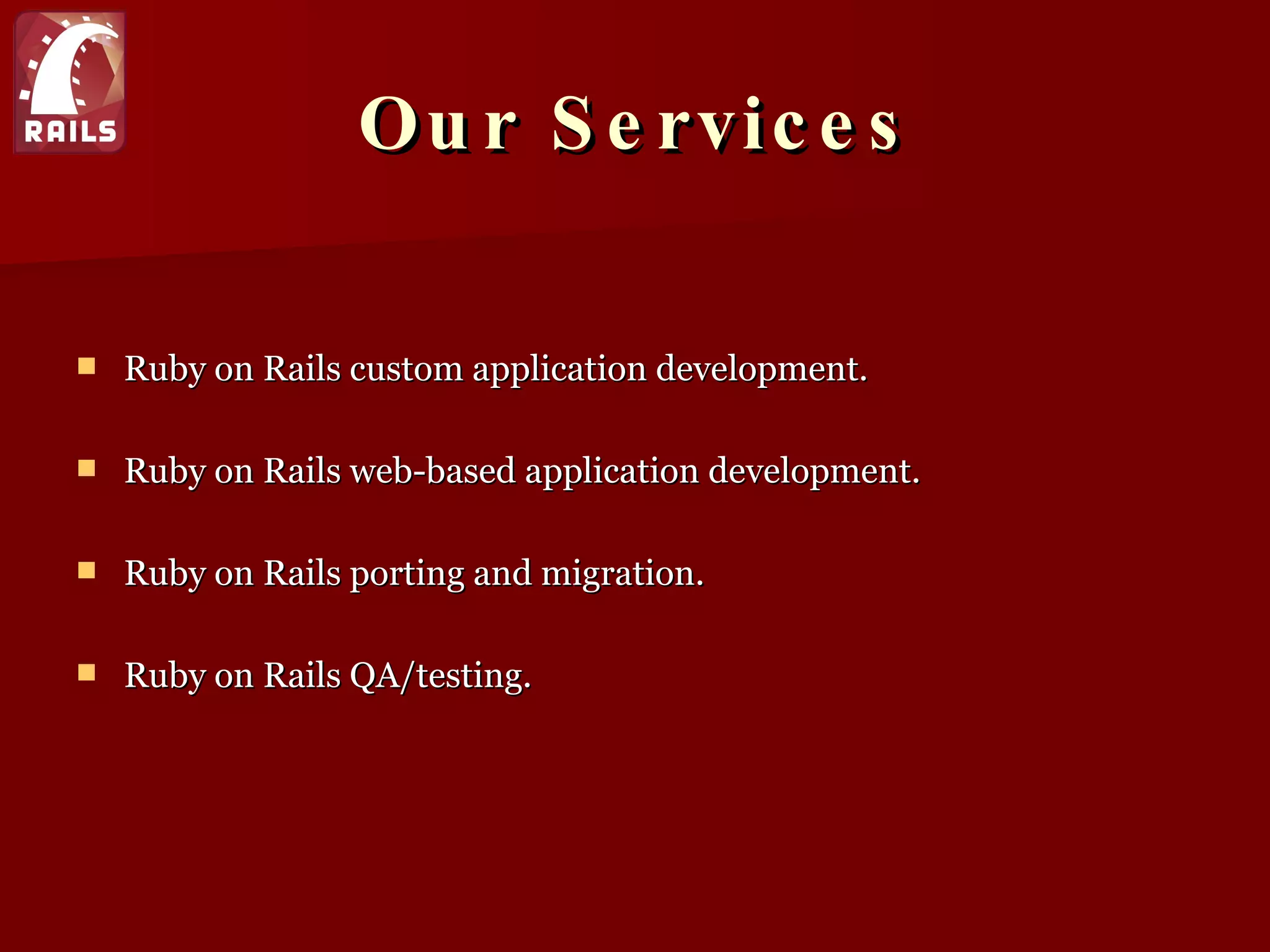 RAILS

Our Services

- Ruby on Rails custom application development.
- Ruby on Rails web-based application development.
- Ruby on Rails porting and migration.
- Ruby on Rails QA/testing.